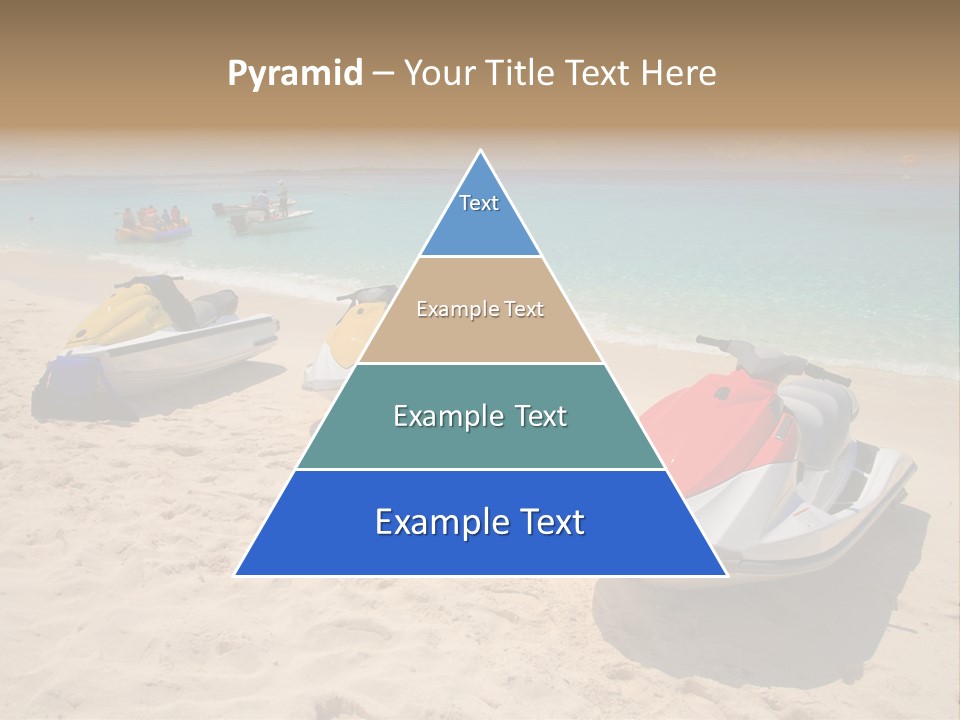 Pyramid – Your Title Text Here

Text

Example Text

Example Text

Example Text